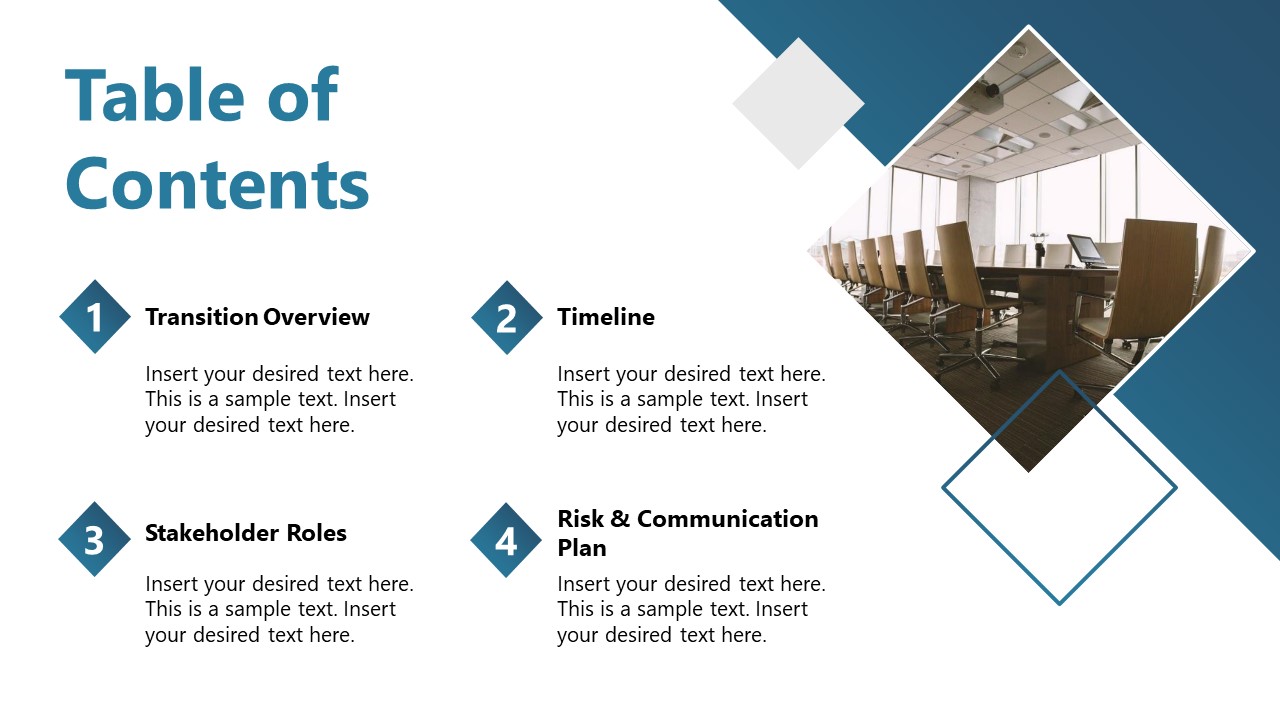 Table of Contents

1 Transition Overview

Insert your desired text here. This is a sample text. Insert your desired text here.

2 Timeline

Insert your desired text here. This is a sample text. Insert your desired text here.

3 Stakeholder Roles

Insert your desired text here. This is a sample text. Insert your desired text here.

4 Risk & Communication Plan

Insert your desired text here. This is a sample text. Insert your desired text here.